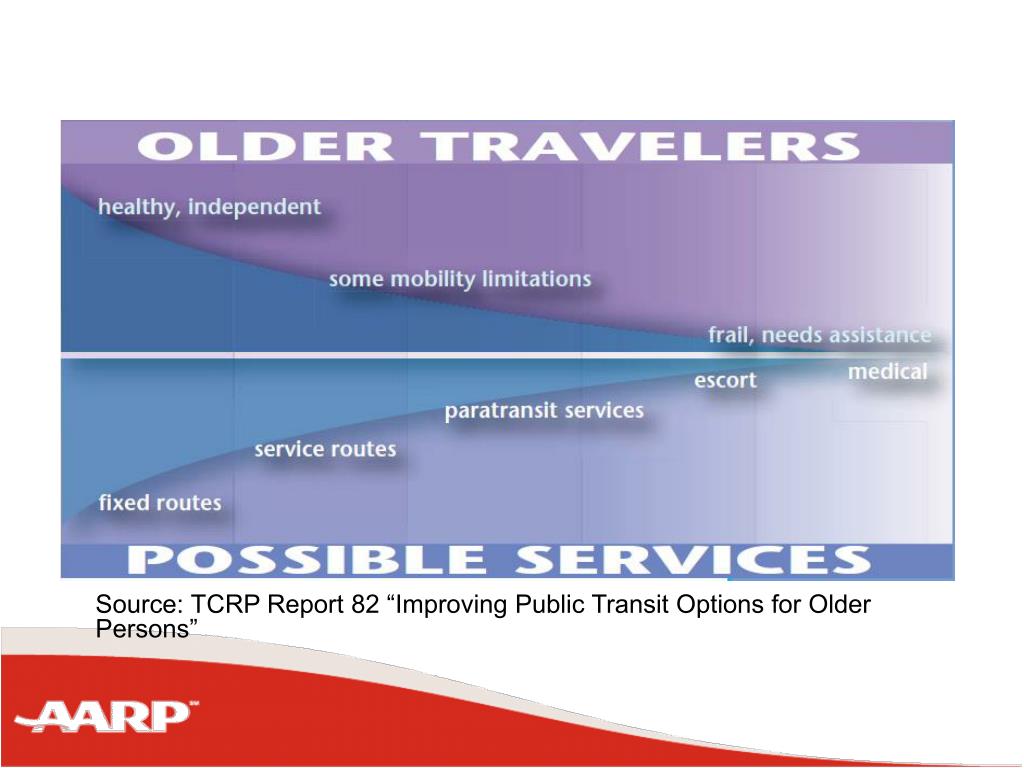 OLDER TRAVELERS

healthy, independent

some mobility limitations

frail, needs assistance

escort

medical

paratransit services

service routes

fixed routes

POSSIBLE SERVICES

Source: TCRP Report 82 “Improving Public Transit Options for Older Persons”

AARP™